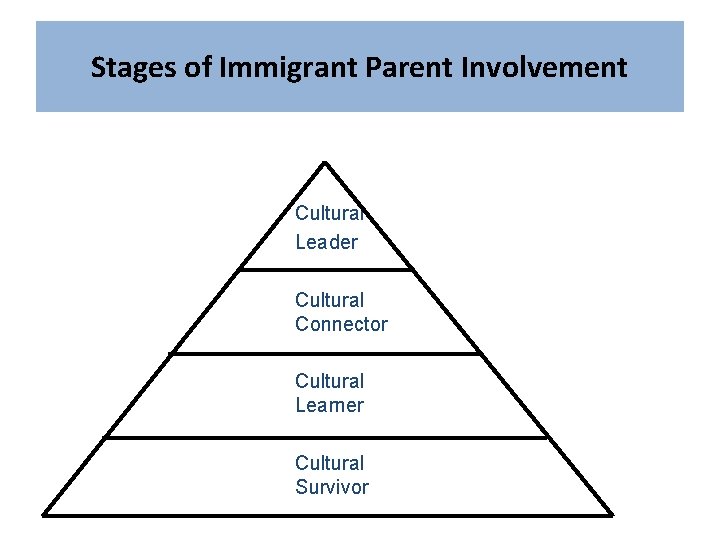 Stages of Immigrant Parent Involvement

Cultural Leader

Cultural Connector

Cultural Learner

Cultural Survivor